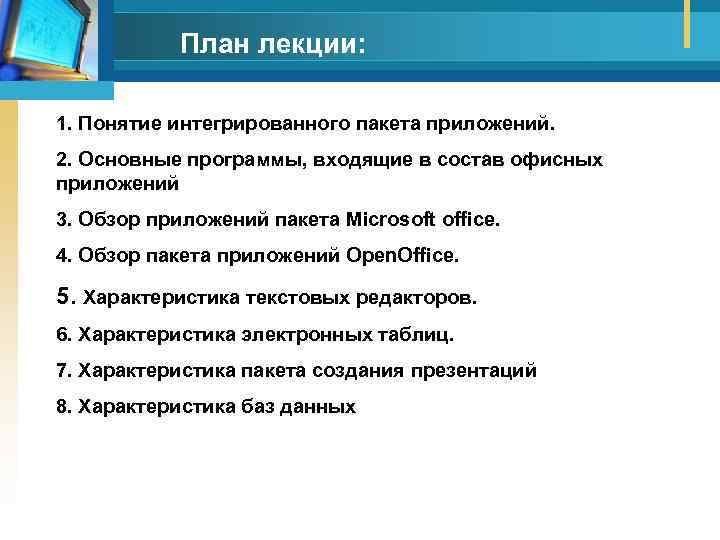 План лекции:

1. Понятие интегрированного пакета приложений.

2. Основные программы, входящие в состав офисных приложений

3. Обзор приложений пакета Microsoft office.

4. Обзор пакета приложений OpenOffice.

5. Характеристика текстовых редакторов.

6. Характеристика электронных таблиц.

7. Характеристика пакета создания презентаций

8. Характеристика баз данных